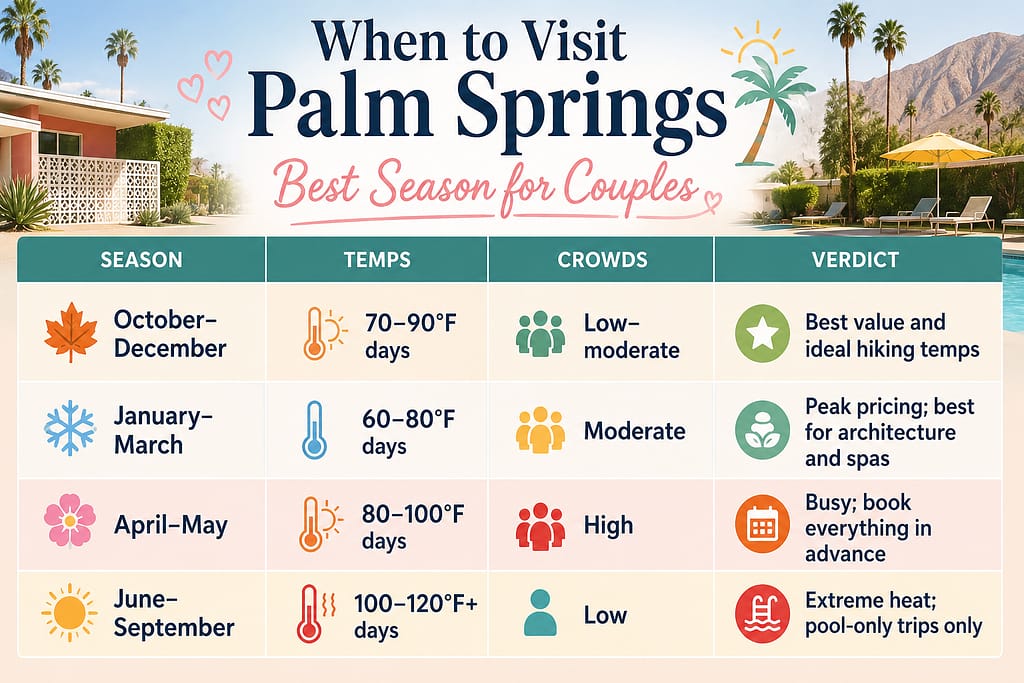 When to Visit
Palm Springs
Best Season for Couples

| SEASON | TEMPS | CROWDS | VERDICT |
|---|---|---|---|
| October–December | 70–90°F days | Low–moderate | Best value and ideal hiking temps |
| January–March | 60–80°F days | Moderate | Peak pricing; best for architecture and spas |
| April–May | 80–100°F days | High | Busy; book everything in advance |
| June–September | 100–120°F+ days | Low | Extreme heat; pool-only trips only |